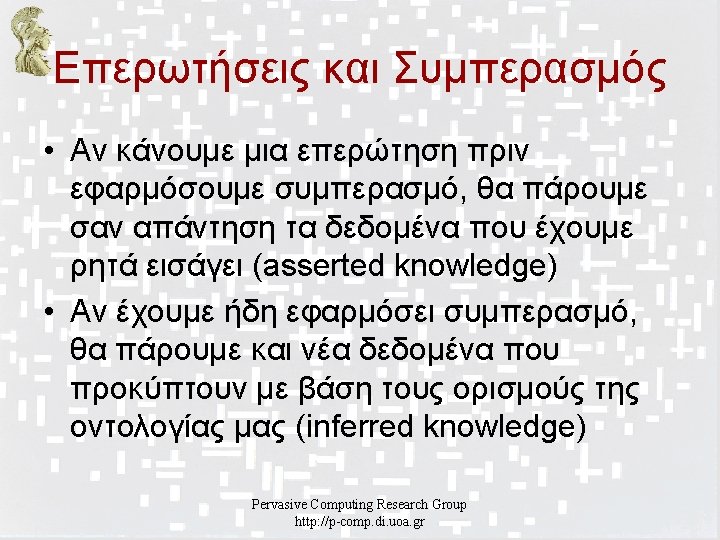 Επερωτήσεις και Συμπερασμός

• Αν κάνουμε μια επερώτηση πριν εφαρμόσουμε συμπερασμό, θα πάρουμε σαν απάντηση τα δεδομένα που έχουμε ρητά εισάγει (asserted knowledge)

• Αν έχουμε ήδη εφαρμόσει συμπερασμό, θα πάρουμε και νέα δεδομένα που προκύπτουν με βάση τους ορισμούς της οντολογίας μας (inferred knowledge)

Pervasive Computing Research Group
http://p-comp.di.uoa.gr